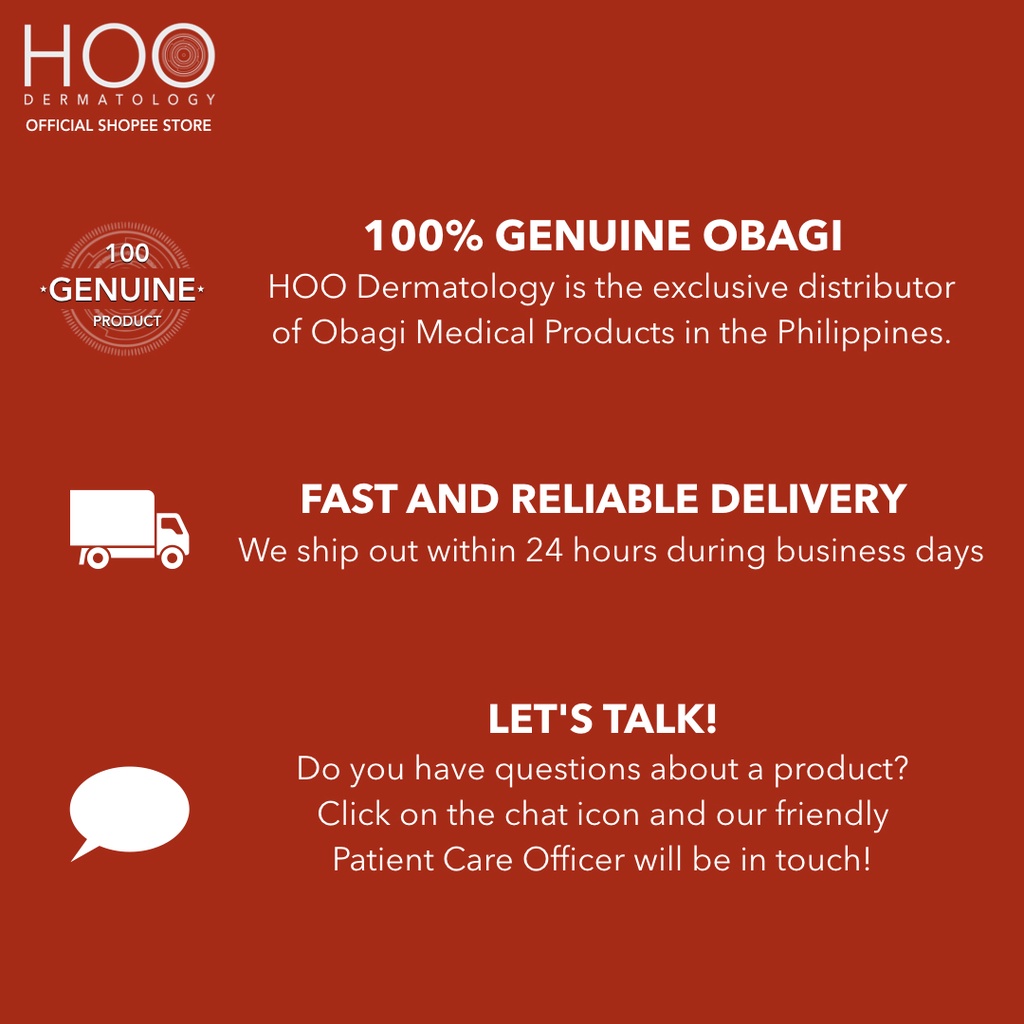 HOO
DERMATOLOGY
OFFICIAL SHOPEE STORE

100
GENUINE
PRODUCT

100% GENUINE OBAGI
HOO Dermatology is the exclusive distributor of Obagi Medical Products in the Philippines.

FAST AND RELIABLE DELIVERY
We ship out within 24 hours during business days

LET'S TALK!
Do you have questions about a product? Click on the chat icon and our friendly Patient Care Officer will be in touch!